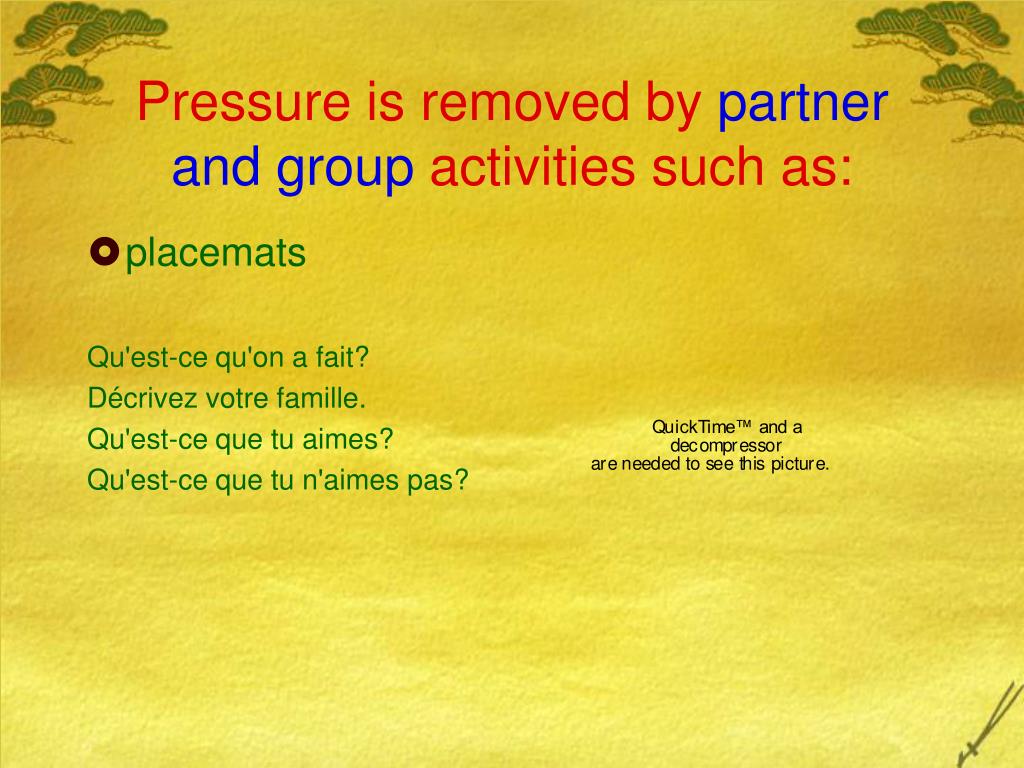 Pressure is removed by partner and group activities such as:

placemats

Qu'est-ce qu'on a fait?
Décrivez votre famille.
Qu'est-ce que tu aimes?
Qu'est-ce que tu n'aimes pas?

QuickTime™ and a decompressor are needed to see this picture.